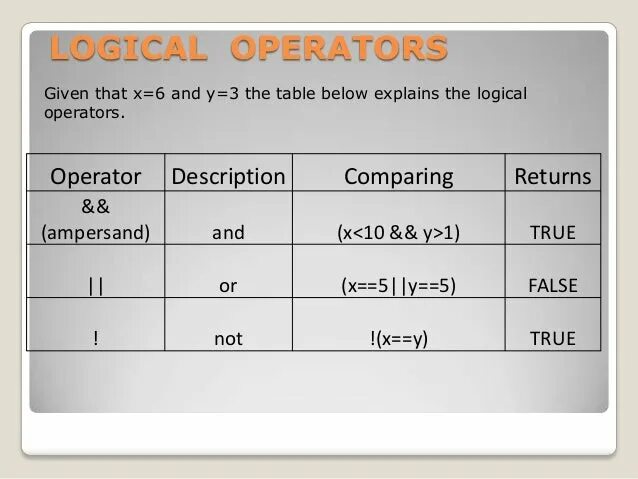 LOGICAL OPERATORS

Given that x=6 and y=3 the table below explains the logical operators.

| Operator | Description | Comparing | Returns |
|---|---|---|---|
| && (ampersand) | and | (x<10 && y>1) | TRUE |
| \|\| | or | (x==5\|\|y==5) | FALSE |
| ! | not | !(x==y) | TRUE |